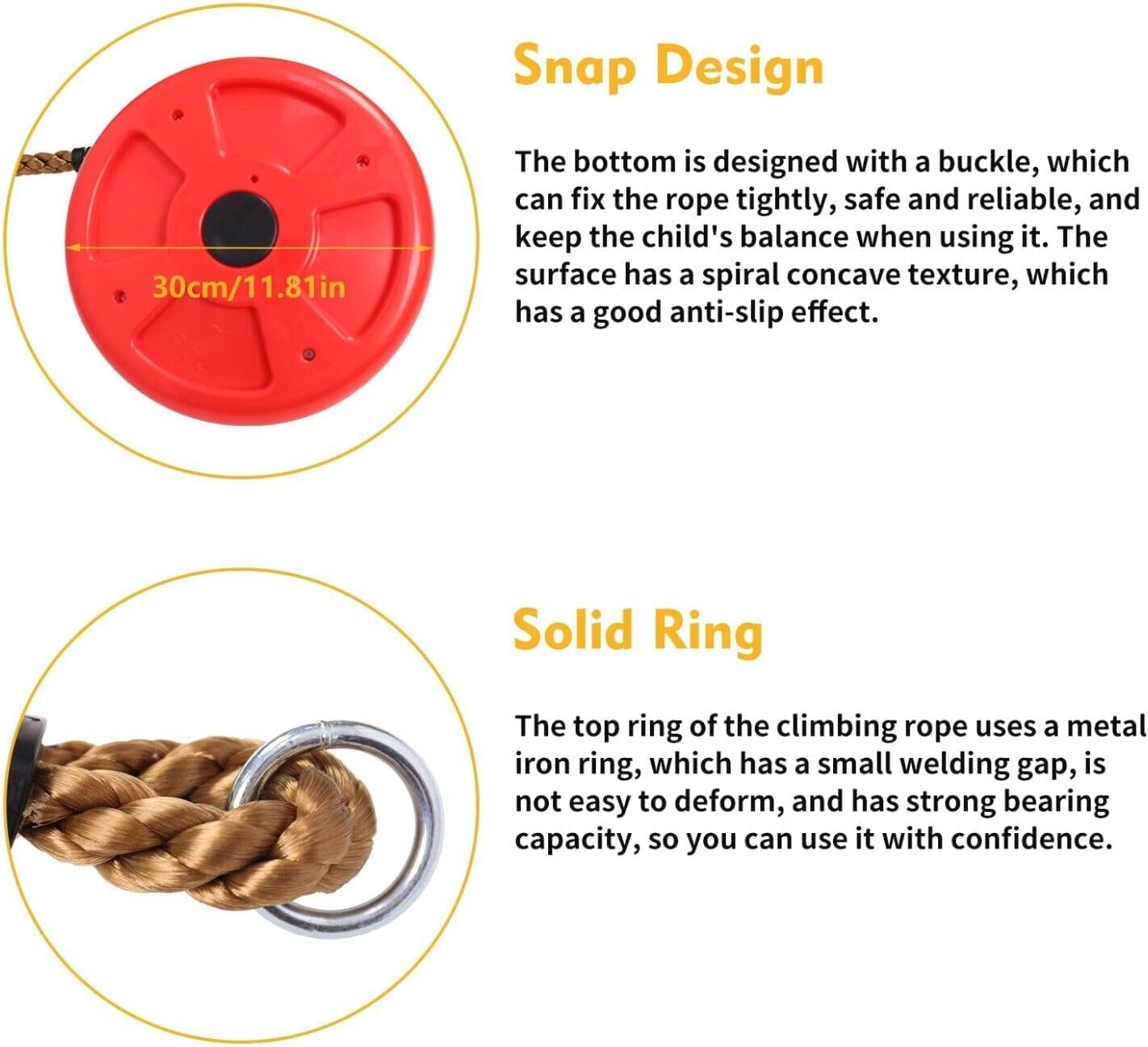 30cm/11.81in

Snap Design

The bottom is designed with a buckle, which can fix the rope tightly, safe and reliable, and keep the child's balance when using it. The surface has a spiral concave texture, which has a good anti-slip effect.

Solid Ring

The top ring of the climbing rope uses a metal iron ring, which has a small welding gap, is not easy to deform, and has strong bearing capacity, so you can use it with confidence.